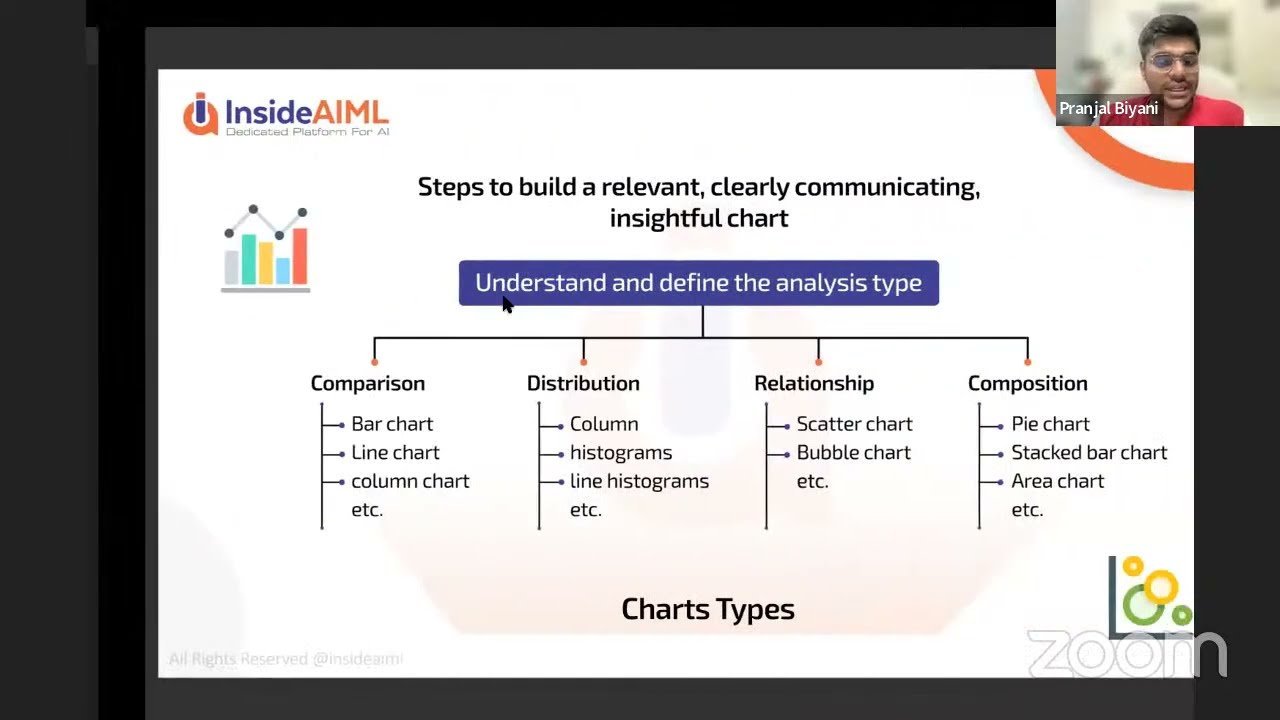 InsideAIML
Dedicated Platform For AI

Pranjal Biyani

Steps to build a relevant, clearly communicating, insightful chart

Understand and define the analysis type

Comparison
Bar chart
Line chart
column chart
etc.

Distribution
Column histograms
line histograms
etc.

Relationship
Scatter chart
Bubble chart
etc.

Composition
Pie chart
Stacked bar chart
Area chart
etc.

Charts Types

All Rights Reserved @insideaiml

zoom